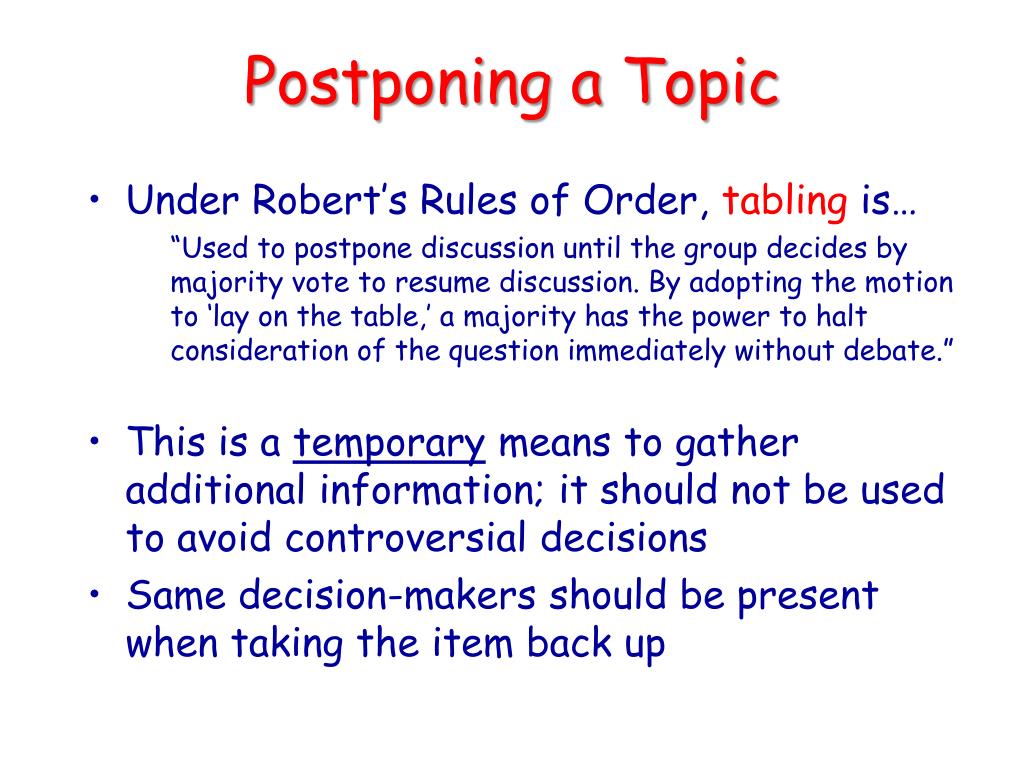 Postponing a Topic

• Under Robert’s Rules of Order, tabling is…

“Used to postpone discussion until the group decides by majority vote to resume discussion. By adopting the motion to ‘lay on the table,’ a majority has the power to halt consideration of the question immediately without debate.”

• This is a temporary means to gather additional information; it should not be used to avoid controversial decisions

• Same decision-makers should be present when taking the item back up